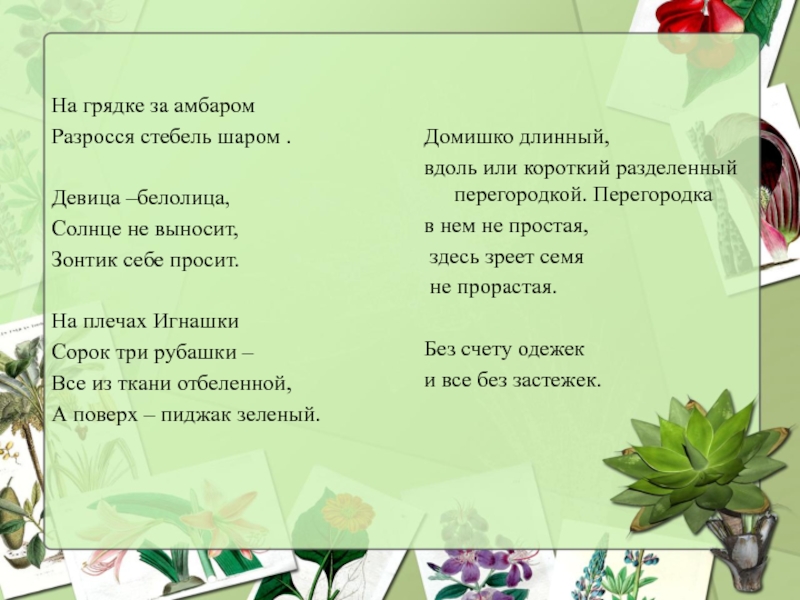 На грядке за амбаром
Разросся стебель шаром .

Девица –белолица,
Солнце не выносит,
Зонтик себе просит.

На плечах Игнашки
Сорок три рубашки –
Все из ткани отбеленной,
А поверх – пиджак зеленый.

Домишко длинный,
вдоль или короткий разделенный перегородкой. Перегородка
в нем не простая,
здесь зреет семя
не прорастая.

Без счету одежек
и все без застежек.